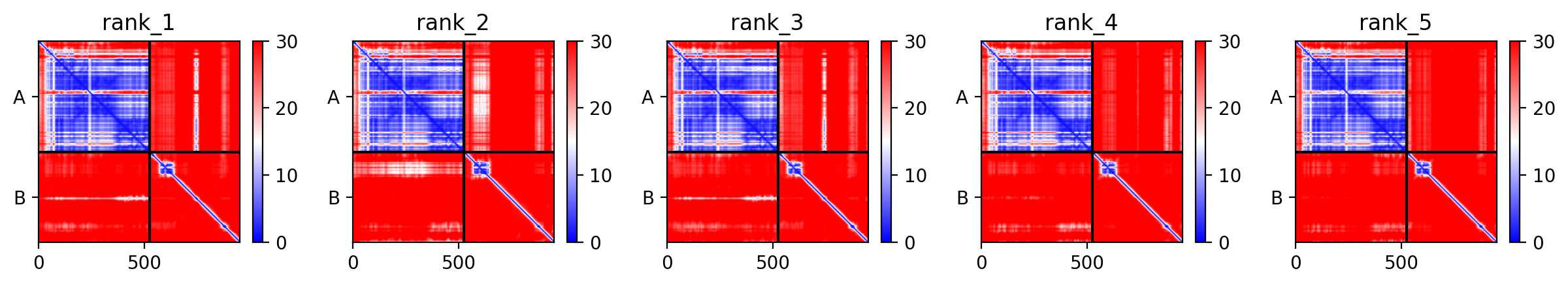 rank_1

A

B

0 500

30 20 10 0

rank_2

A

B

0 500

30 20 10 0

rank_3

A

B

0 500

30 20 10 0

rank_4

A

B

0 500

30 20 10 0

rank_5

A

B

0 500

30 20 10 0